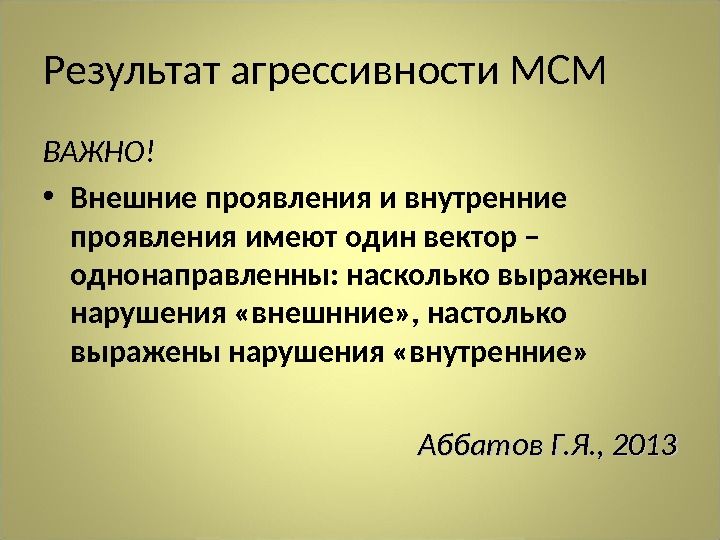 Результат агрессивности МСМ

ВАЖНО!

• Внешние проявления и внутренние проявления имеют один вектор – однонаправленны: насколько выражены нарушения «внешнние», настолько выражены нарушения «внутренние»

Аббатов Г.Я., 2013